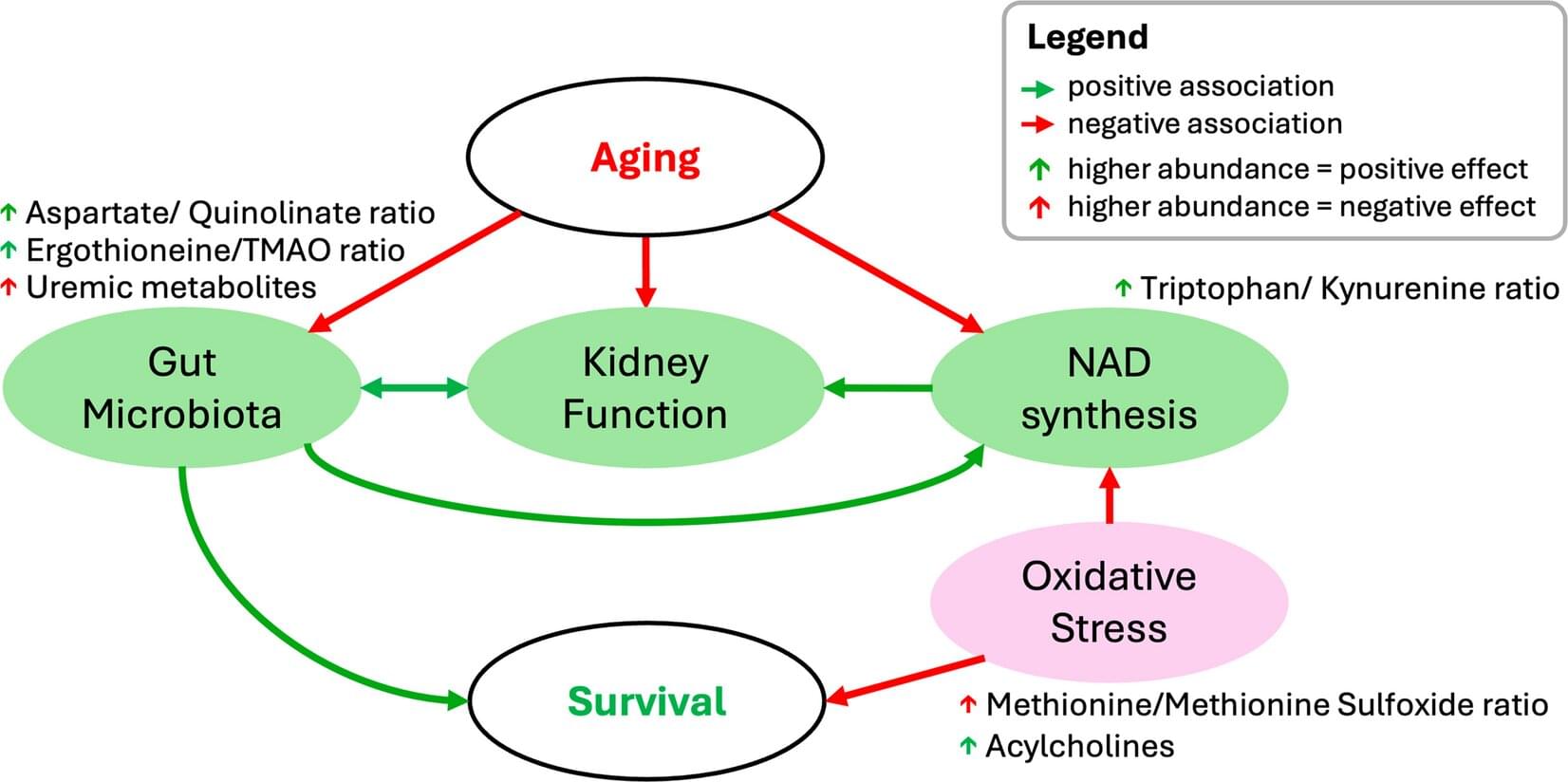 Legend
→ positive association
→ negative association
↑ higher abundance = positive effect
↑ higher abundance = negative effect

Aging

↑ Aspartate/ Quinolinate ratio
↑ Ergothioneine/TMAO ratio
↑ Uremic metabolites

↑ Triptophan/ Kynurenine ratio

Gut Microbiota

Kidney Function

NAD synthesis

Oxidative Stress

Survival

↑ Methionine/Methionine Sulfoxide ratio
↑ Acylcholines